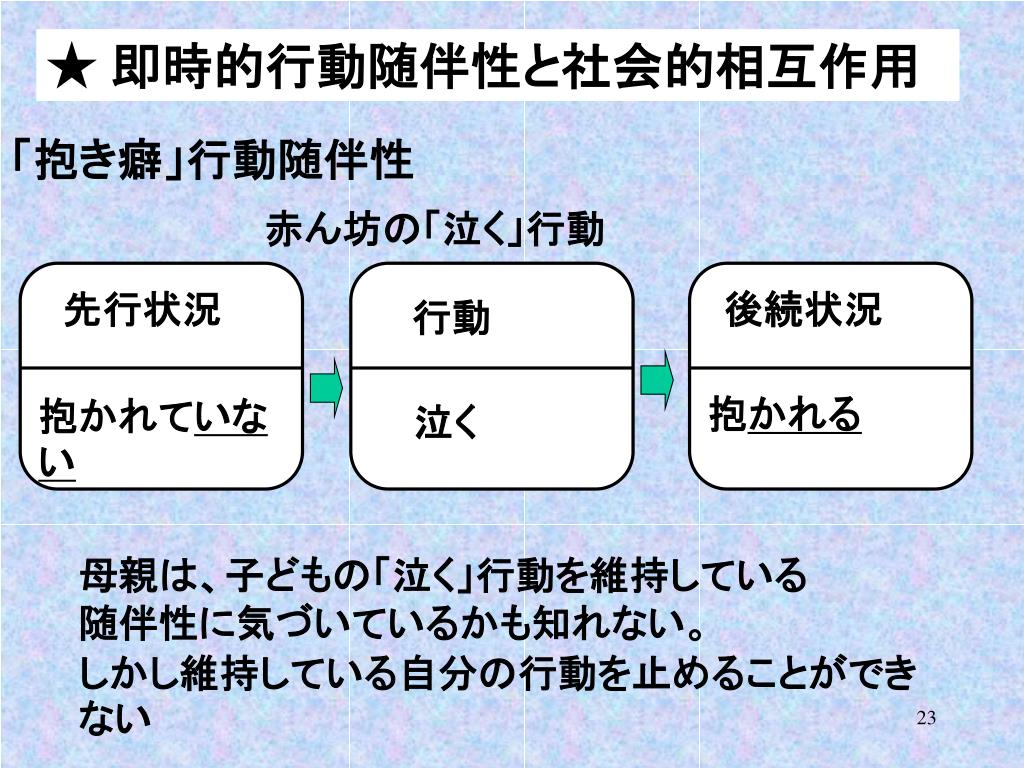 ★ 即時的行動随伴性と社会的相互作用

「抱き癖」行動随伴性

赤ん坊の「泣く」行動

先行状況

抱かれていない

行動

泣く

後続状況

抱かれる

母親は、子どもの「泣く」行動を維持している随伴性に気づいているかも知れない。
しかし維持している自分の行動を止めることができない

23